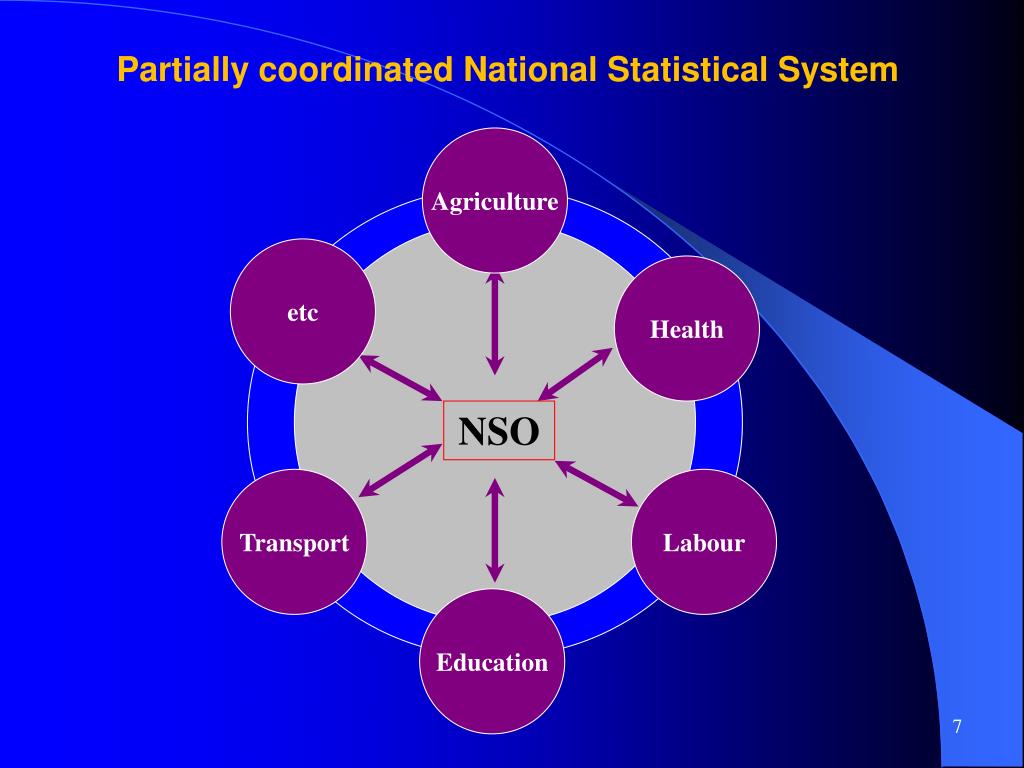 Partially coordinated National Statistical System

Agriculture

etc

Health

NSO

Transport

Labour

Education

7